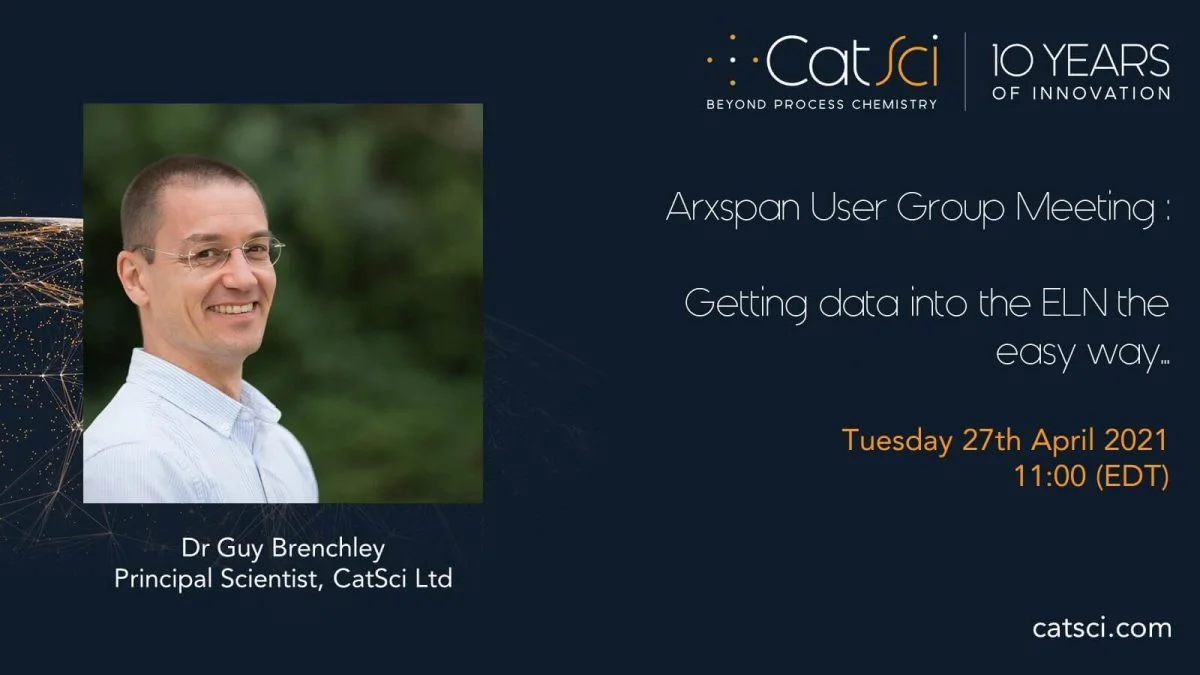 CatSci
BEYOND PROCESS CHEMISTRY

10 YEARS
OF INNOVATION

Arxspan User Group Meeting :

Getting data into the ELN the easy way…

Tuesday 27th April 2021
11:00 (EDT)

Dr Guy Brenchley
Principal Scientist, CatSci Ltd

catsci.com